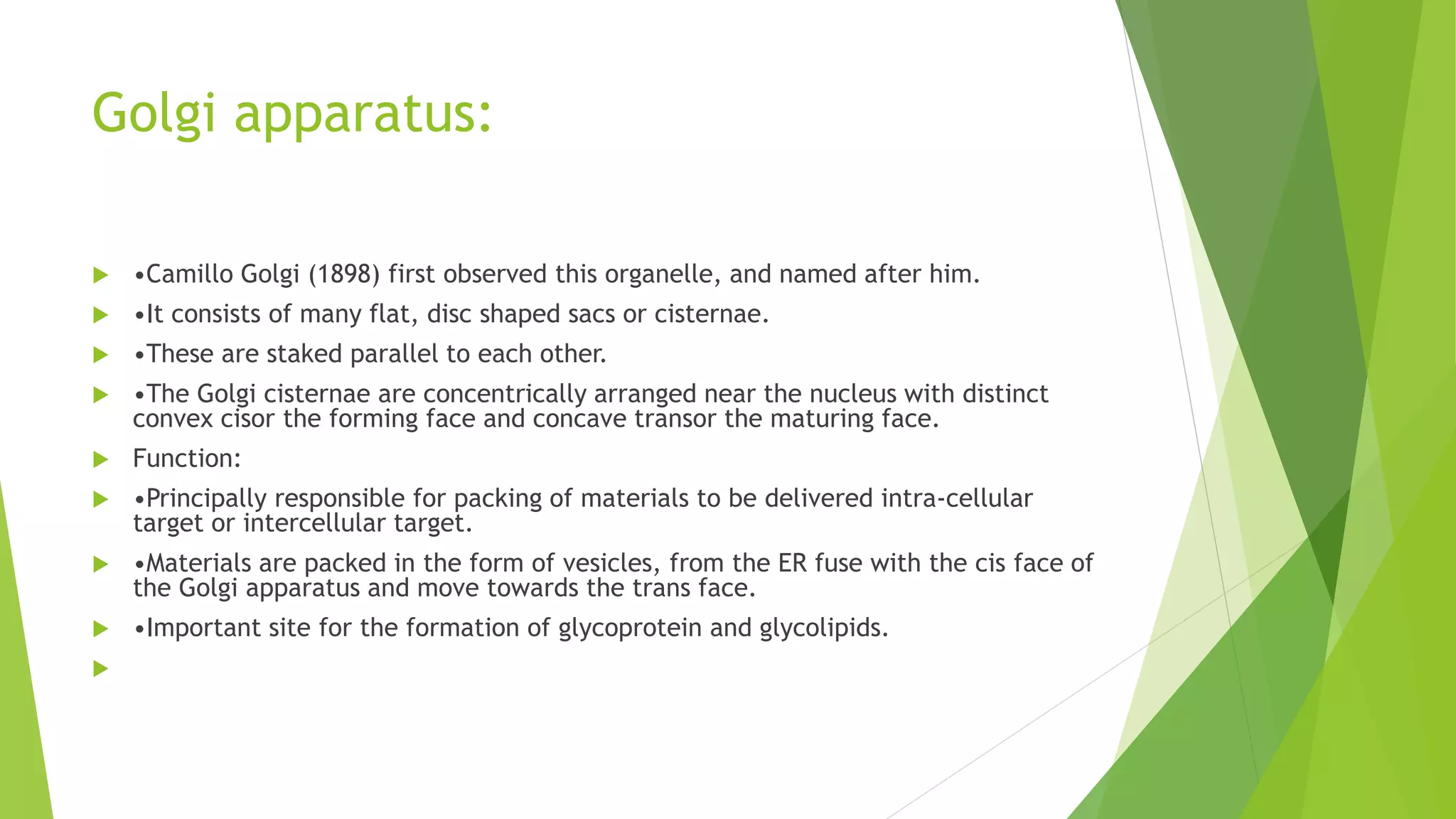 Golgi apparatus:

•Camillo Golgi (1898) first observed this organelle, and named after him.

•It consists of many flat, disc shaped sacs or cisternae.

•These are staked parallel to each other.

•The Golgi cisternae are concentrically arranged near the nucleus with distinct convex cisor the forming face and concave transor the maturing face.

Function:

•Principally responsible for packing of materials to be delivered intra-cellular target or intercellular target.

•Materials are packed in the form of vesicles, from the ER fuse with the cis face of the Golgi apparatus and move towards the trans face.

•Important site for the formation of glycoprotein and glycolipids.